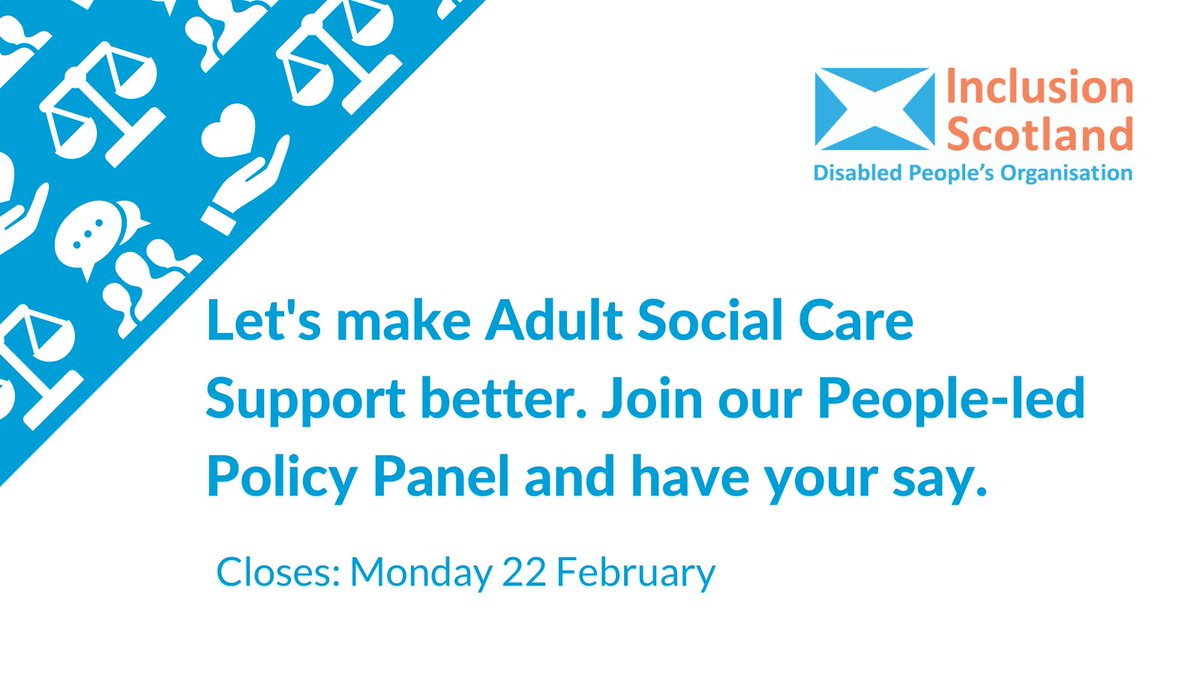 Inclusion Scotland
Disabled People's Organisation

Let's make Adult Social Care Support better. Join our People-led Policy Panel and have your say.

Closes: Monday 22 February